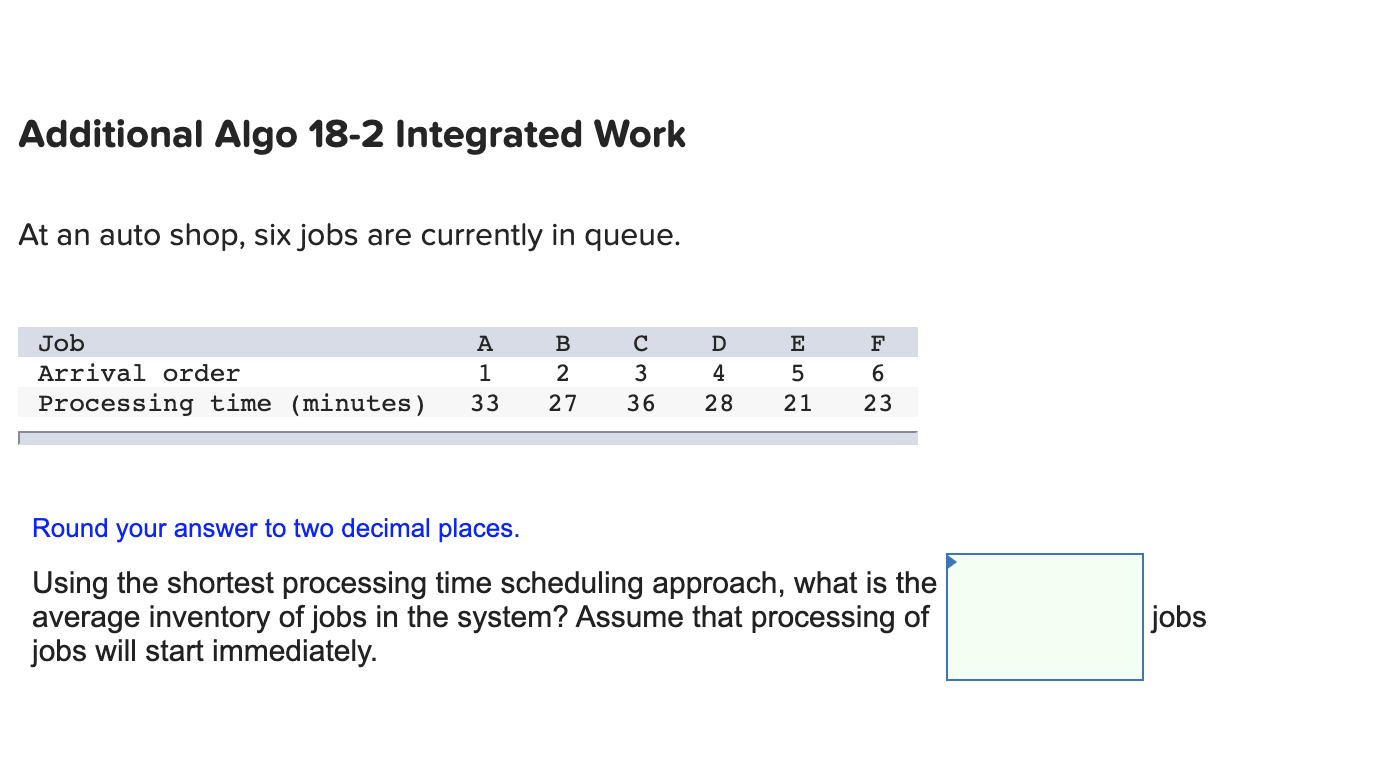 Additional Algo 18-2 Integrated Work

At an auto shop, six jobs are currently in queue.

| Job | A | B | C | D | E | F |
|---|---|---|---|---|---|---|
| Arrival order | 1 | 2 | 3 | 4 | 5 | 6 |
| Processing time (minutes) | 33 | 27 | 36 | 28 | 21 | 23 |

Round your answer to two decimal places.

Using the shortest processing time scheduling approach, what is the average inventory of jobs in the system? Assume that processing of jobs will start immediately. jobs